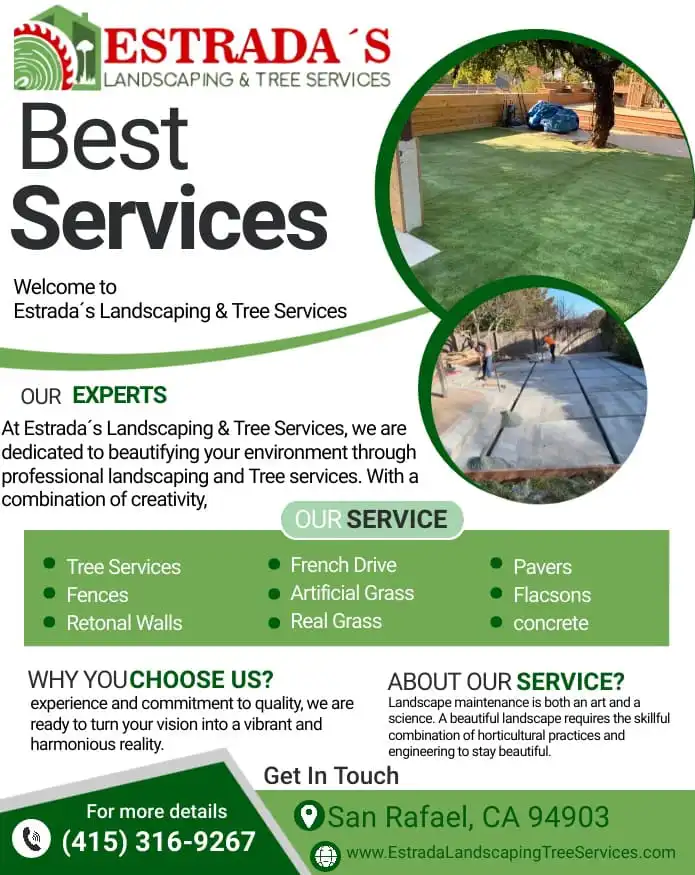 ESTRADA´S
LANDSCAPING & TREE SERVICES

Best
Services

Welcome to
Estrada´s Landscaping & Tree Services

OUR EXPERTS

At Estrada´s Landscaping & Tree Services, we are dedicated to beautifying your environment through professional landscaping and Tree services. With a combination of creativity,

OUR SERVICE

- Tree Services
- Fences
- Retonal Walls
- French Drive
- Artificial Grass
- Real Grass
- Pavers
- Flacsons
- concrete

WHY YOU CHOOSE US?

experience and commitment to quality, we are ready to turn your vision into a vibrant and harmonious reality.

ABOUT OUR SERVICE?

Landscape maintenance is both an art and a science. A beautiful landscape requires the skillful combination of horticultural practices and engineering to stay beautiful.

Get In Touch

For more details
(415) 316-9267

San Rafael, CA 94903

www.EstradaLandscapingTreeServices.com